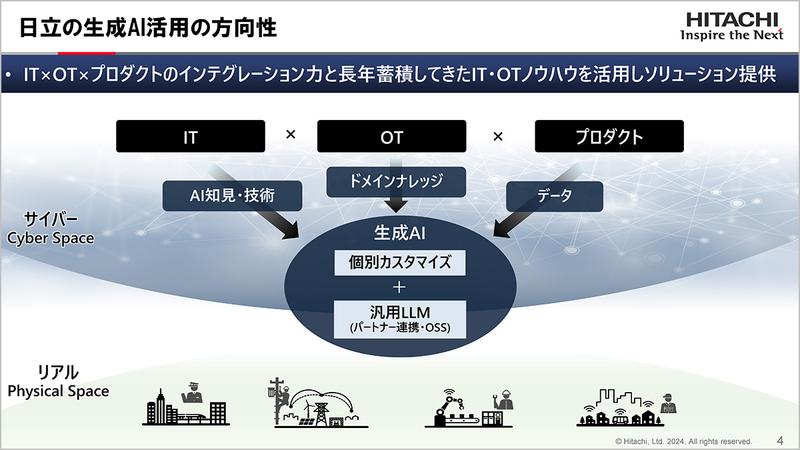 日立の生成AI活用の方向性

HITACHI
Inspire the Next

• IT×OT×プロダクトのインテグレーション力と長年蓄積してきたIT・OTノウハウを活用しソリューション提供

IT × OT × プロダクト

AI知見・技術

ドメインナレッジ

データ

サイバー
Cyber Space

生成AI

個別カスタマイズ

+

汎用LLM
(パートナー連携・OSS)

リアル
Physical Space

© Hitachi, Ltd. 2024. All rights reserved. 4